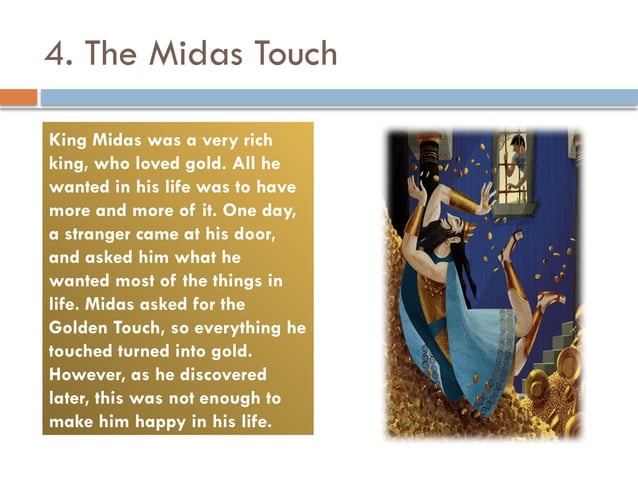 4. The Midas Touch

King Midas was a very rich king, who loved gold. All he wanted in his life was to have more and more of it. One day, a stranger came at his door, and asked him what he wanted most of the things in life. Midas asked for the Golden Touch, so everything he touched turned into gold. However, as he discovered later, this was not enough to make him happy in his life.